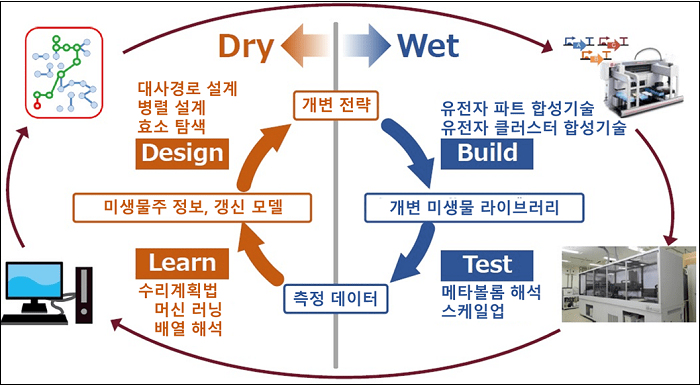 Dry

Wet

대사경로 설계
병렬 설계
효소 탐색

Design

개변 전략

유전자 파트 합성기술
유전자 클러스터 합성기술

Build

미생물주 정보, 갱신 모델

개변 미생물 라이브러리

Learn

수리계획법
머신 러닝
배열 해석

측정 데이터

Test

메타볼롬 해석
스케일업